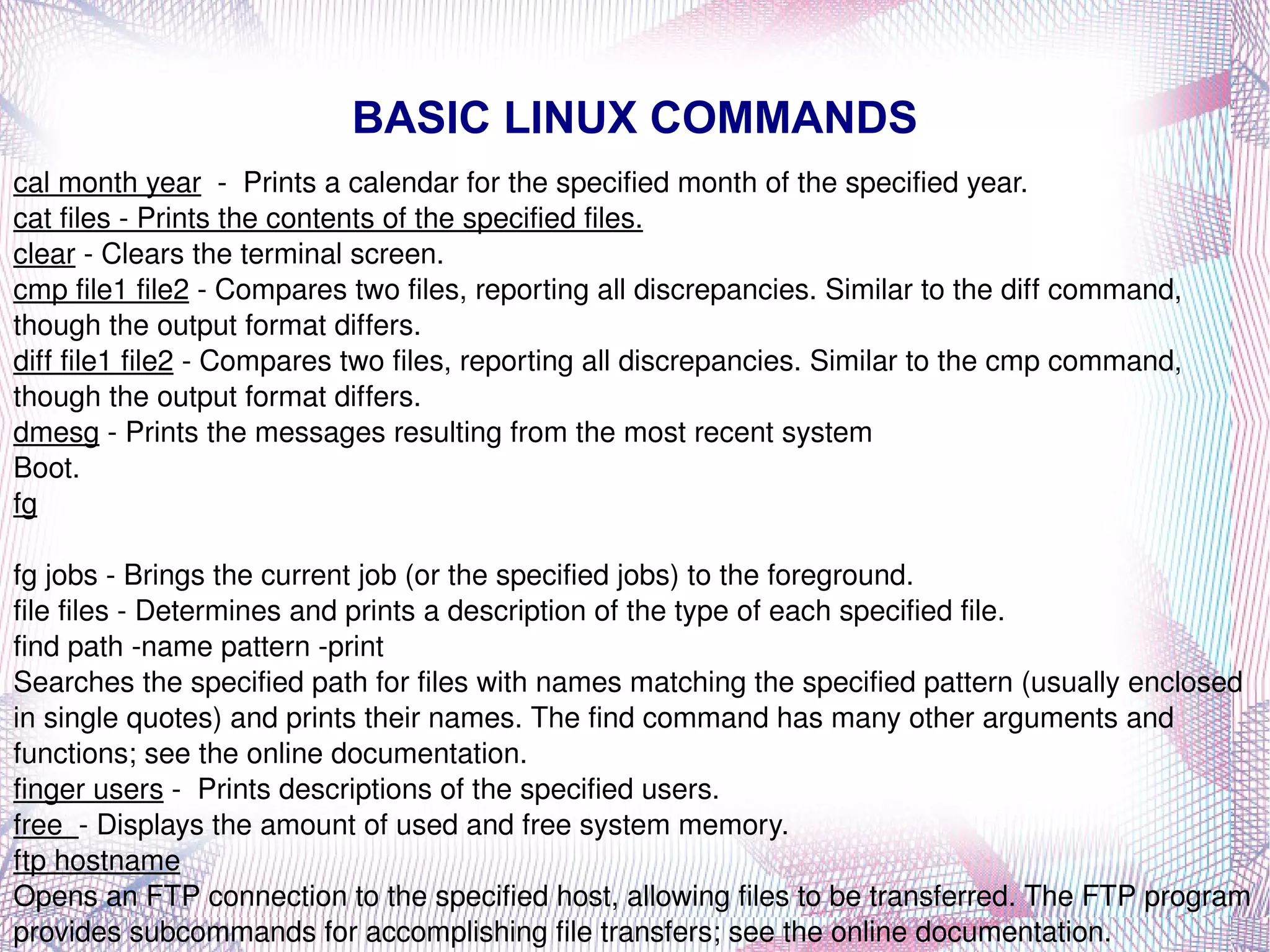 BASIC LINUX COMMANDS

cal month year - Prints a calendar for the specified month of the specified year.
cat files - Prints the contents of the specified files.
clear - Clears the terminal screen.
cmp file1 file2 - Compares two files, reporting all discrepancies. Similar to the diff command, though the output format differs.
diff file1 file2 - Compares two files, reporting all discrepancies. Similar to the cmp command, though the output format differs.
dmesg - Prints the messages resulting from the most recent system
Boot.
fg

fg jobs - Brings the current job (or the specified jobs) to the foreground.
file files - Determines and prints a description of the type of each specified file.
find path -name pattern -print
Searches the specified path for files with names matching the specified pattern (usually enclosed in single quotes) and prints their names. The find command has many other arguments and functions; see the online documentation.
finger users - Prints descriptions of the specified users.
free - Displays the amount of used and free system memory.
ftp hostname
Opens an FTP connection to the specified host, allowing files to be transferred. The FTP program provides subcommands for accomplishing file transfers; see the online documentation.